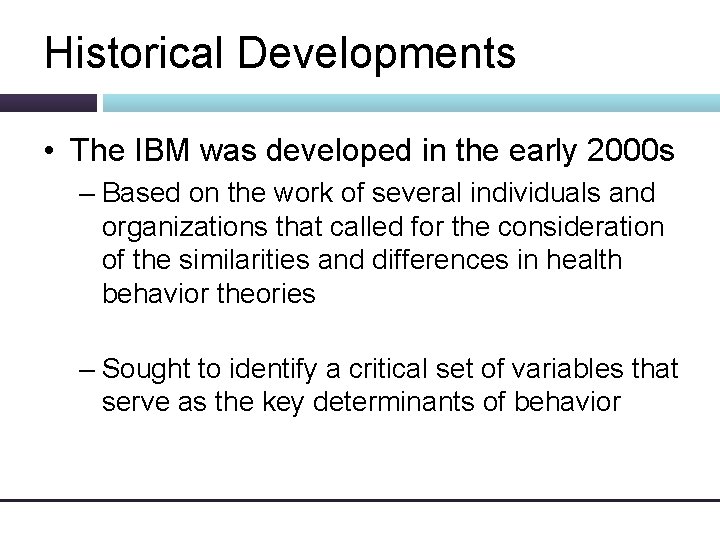 Historical Developments

• The IBM was developed in the early 2000s

– Based on the work of several individuals and organizations that called for the consideration of the similarities and differences in health behavior theories

– Sought to identify a critical set of variables that serve as the key determinants of behavior